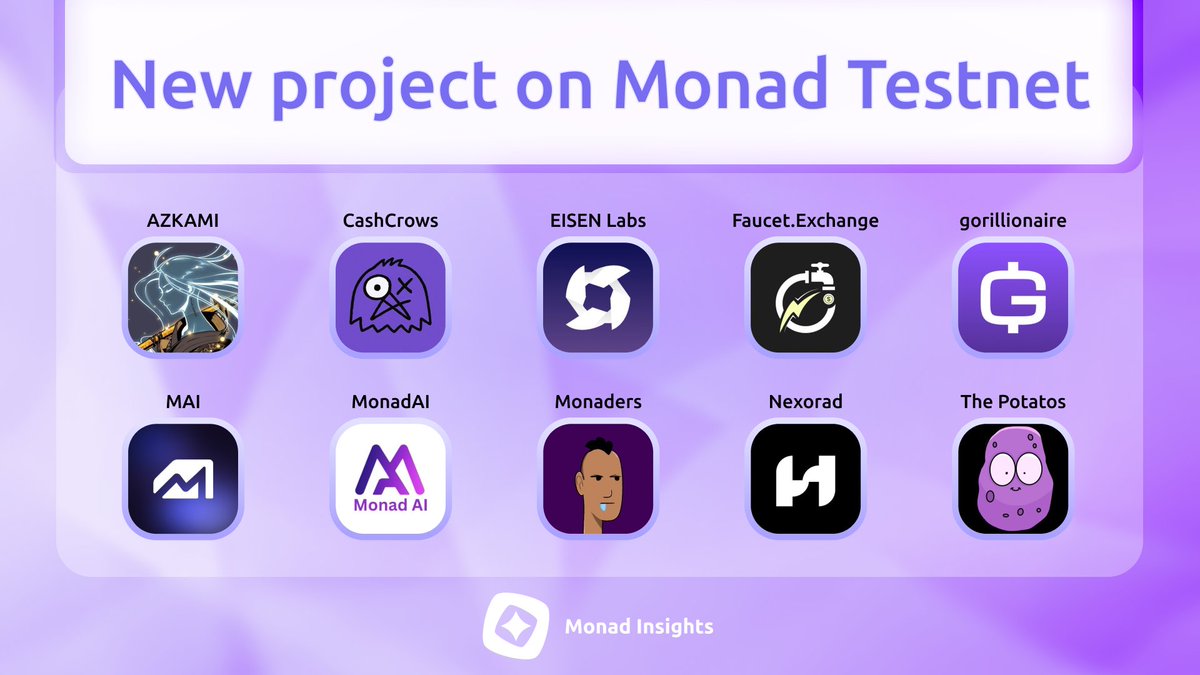 New project on Monad Testnet

AZKAMI

CashCrows

EISEN Labs

Faucet.Exchange

gorillionaire

MAI

MonadAI

Monad AI

Monaders

Nexorad

The Potatos

Monad Insights